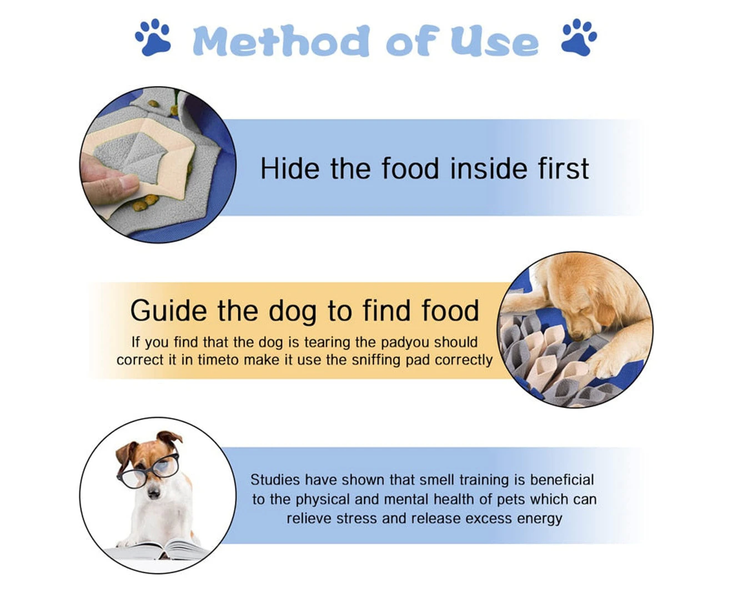 Method of Use

Hide the food inside first

Guide the dog to find food

If you find that the dog is tearing the padyou should correct it in timeto make it use the sniffing pad correctly

Studies have shown that smell training is beneficial to the physical and mental health of pets which can relieve stress and release excess energy